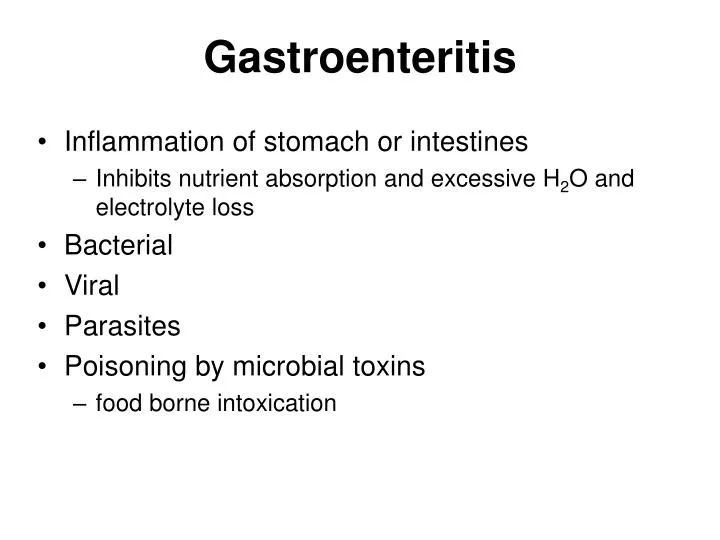 Gastroenteritis

• Inflammation of stomach or intestines
– Inhibits nutrient absorption and excessive $H_2O$ and electrolyte loss
• Bacterial
• Viral
• Parasites
• Poisoning by microbial toxins
– food borne intoxication